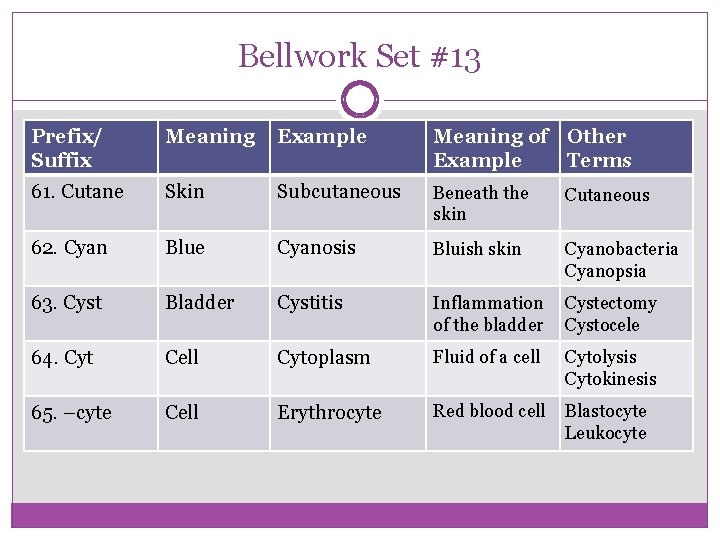 Bellwork Set #13

| Prefix/ Suffix | Meaning | Example | Meaning of Example | Other Terms |
|---|---|---|---|---|
| 61. Cutane | Skin | Subcutaneous | Beneath the skin | Cutaneous |
| 62. Cyan | Blue | Cyanosis | Bluish skin | Cyanobacteria Cyanopsia |
| 63. Cyst | Bladder | Cystitis | Inflammation of the bladder | Cystectomy Cystocele |
| 64. Cyt | Cell | Cytoplasm | Fluid of a cell | Cytolysis Cytokinesis |
| 65. –cyte | Cell | Erythrocyte | Red blood cell | Blastocyte Leukocyte |